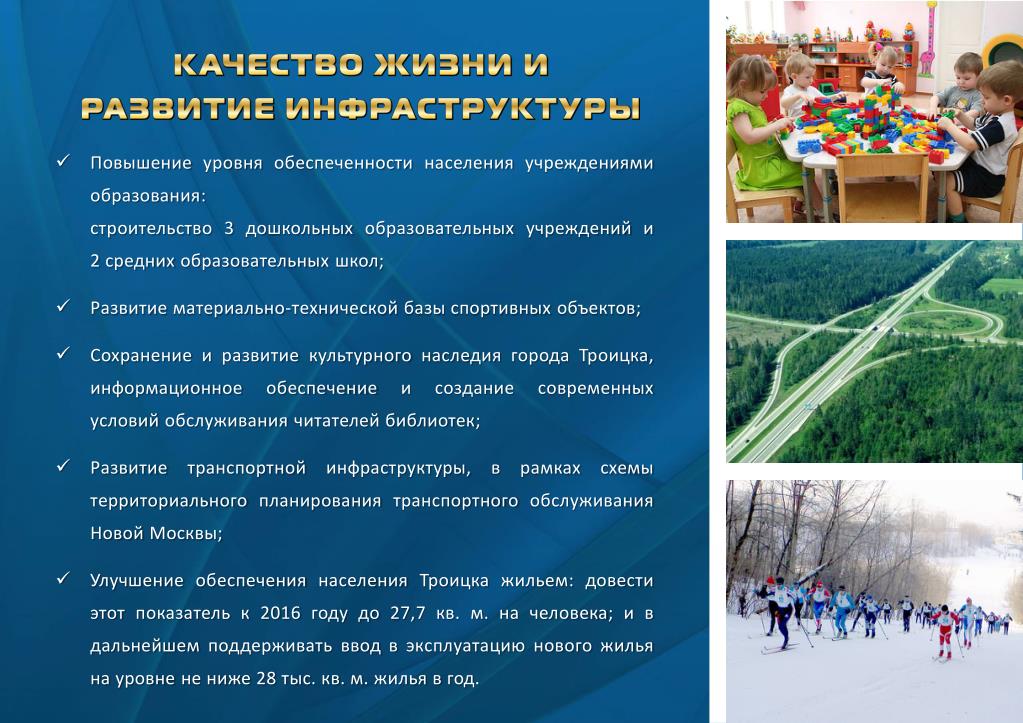 КАЧЕСТВО ЖИЗНИ И РАЗВИТИЕ ИНФРАСТРУКТУРЫ

✓ Повышение уровня обеспеченности населения учреждениями образования:
строительство 3 дошкольных образовательных учреждений и 2 средних образовательных школ;

✓ Развитие материально-технической базы спортивных объектов;

✓ Сохранение и развитие культурного наследия города Троицка, информационное обеспечение и создание современных условий обслуживания читателей библиотек;

✓ Развитие транспортной инфраструктуры, в рамках схемы территориального планирования транспортного обслуживания Новой Москвы;

✓ Улучшение обеспечения населения Троицка жильем: довести этот показатель к 2016 году до 27,7 кв. м. на человека; и в дальнейшем поддерживать ввод в эксплуатацию нового жилья на уровне не ниже 28 тыс. кв. м. жилья в год.